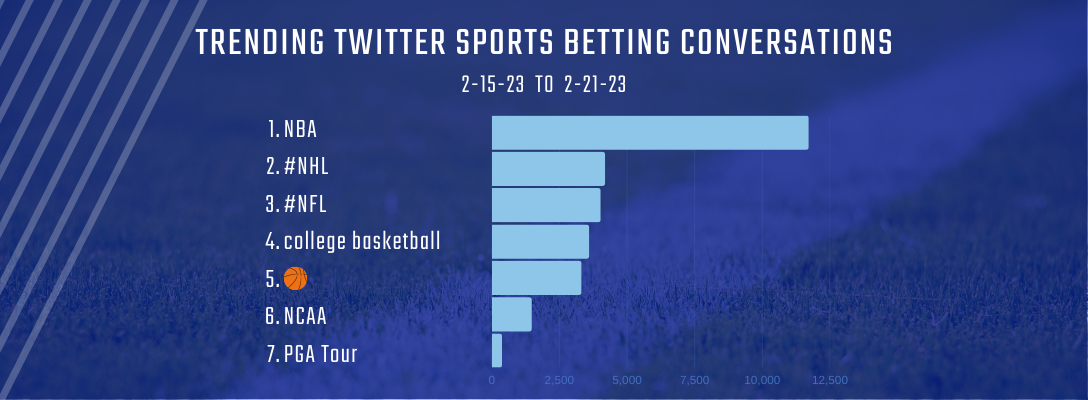 TRENDING TWITTER SPORTS BETTING CONVERSATIONS

2-15-23 TO 2-21-23

1. NBA
2. #NHL
3. #NFL
4. college basketball
5. 🏀
6. NCAA
7. PGA Tour

0
2,500
5,000
7,500
10,000
12,500